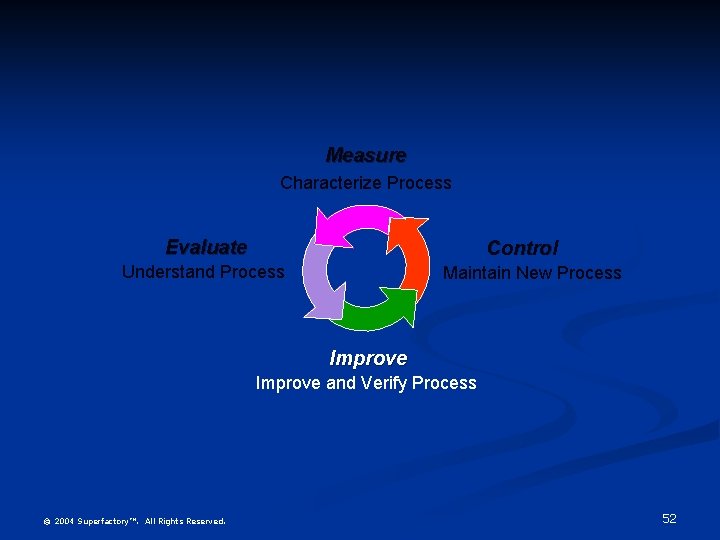 Measure
Characterize Process

Evaluate
Understand Process

Control
Maintain New Process

Improve
Improve and Verify Process

© 2004 Superfactory™. All Rights Reserved.

52